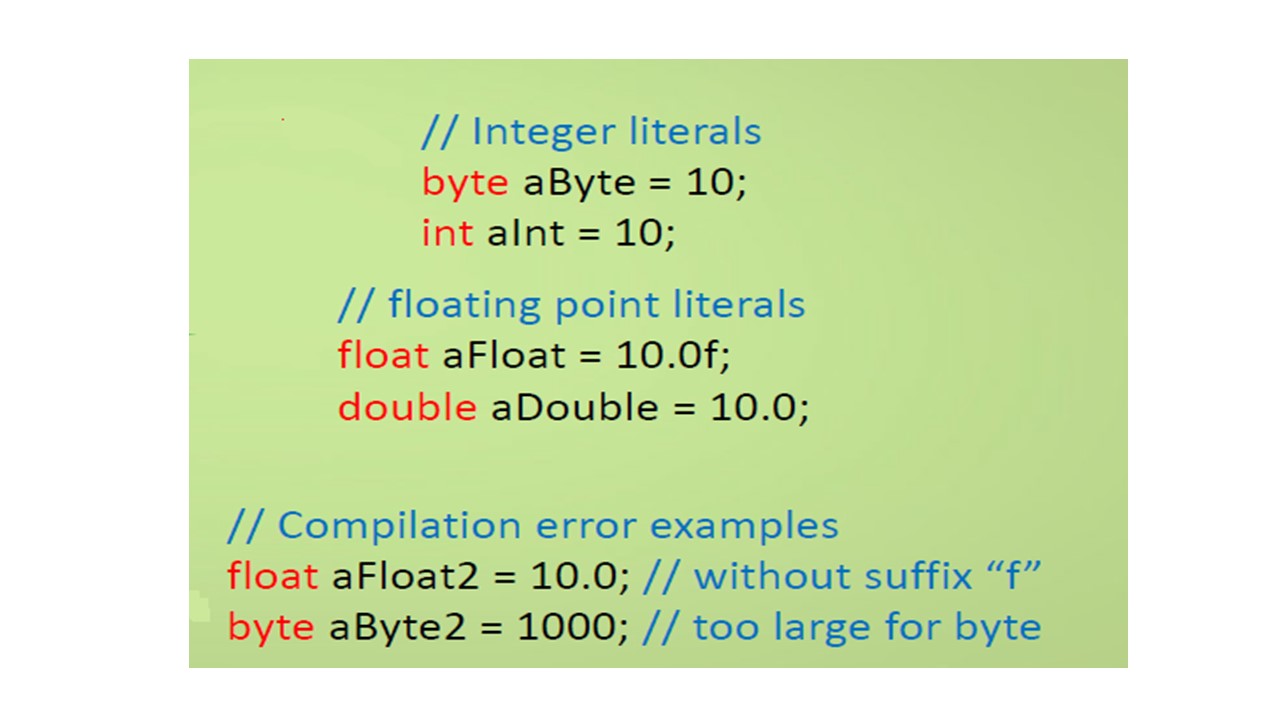 // Integer literals
byte aByte = 10;
int aInt = 10;

// floating point literals
float aFloat = 10.0f;
double aDouble = 10.0;

// Compilation error examples
float aFloat2 = 10.0; // without suffix “f”
byte aByte2 = 1000; // too large for byte